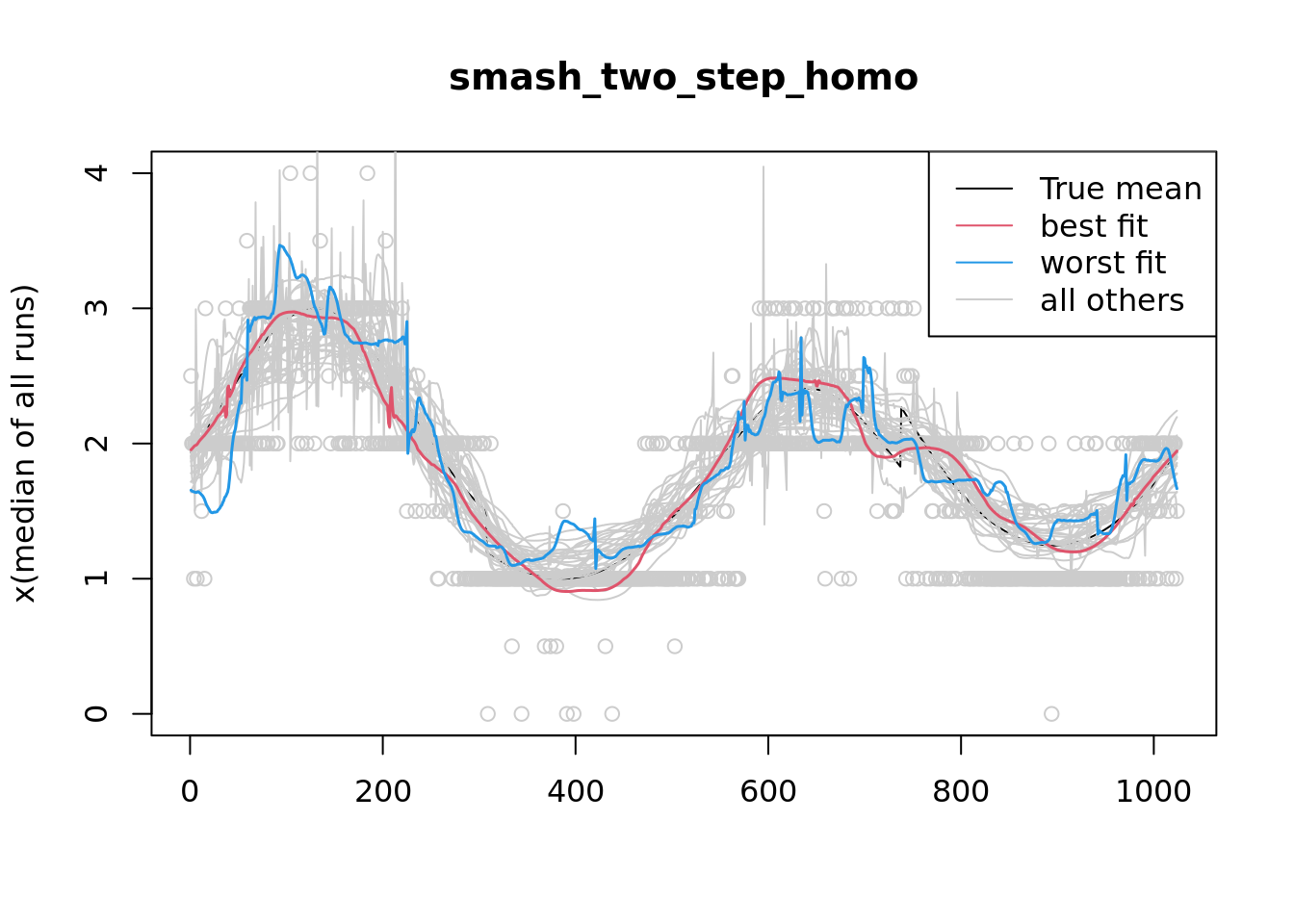 smash_two_step_homo

True mean
best fit
worst fit
all others

x(median of all runs)

0
1
2
3
4

0
200
400
600
800
1000